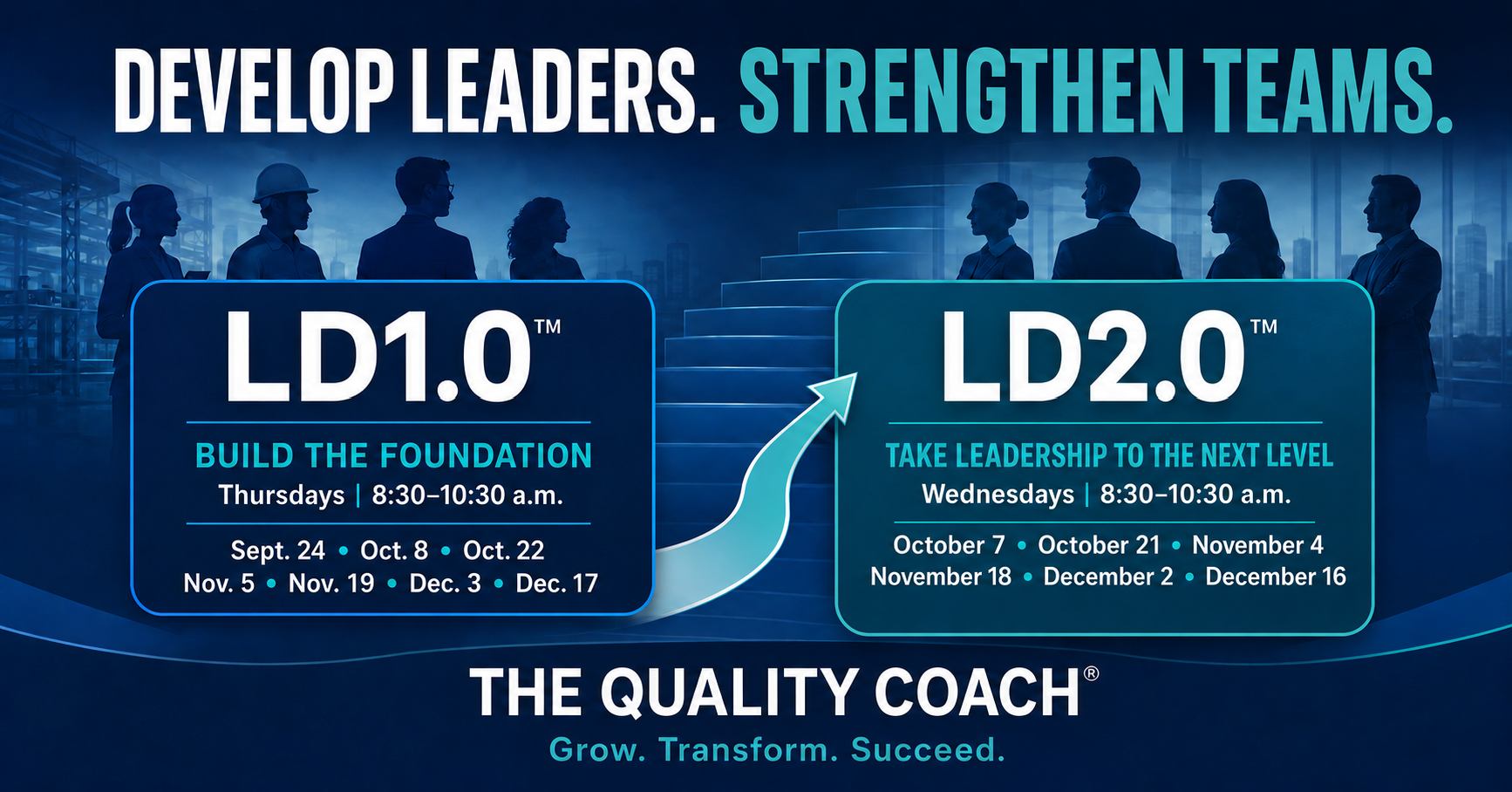 DEVELOP LEADERS. STRENGTHEN TEAMS.

LD1.0™

BUILD THE FOUNDATION

Thursdays | 8:30–10:30 a.m.

Sept. 24 • Oct. 8 • Oct. 22
Nov. 5 • Nov. 19 • Dec. 3 • Dec. 17

LD2.0™

TAKE LEADERSHIP TO THE NEXT LEVEL

Wednesdays | 8:30–10:30 a.m.

October 7 • October 21 • November 4
November 18 • December 2 • December 16

THE QUALITY COACH®

Grow. Transform. Succeed.